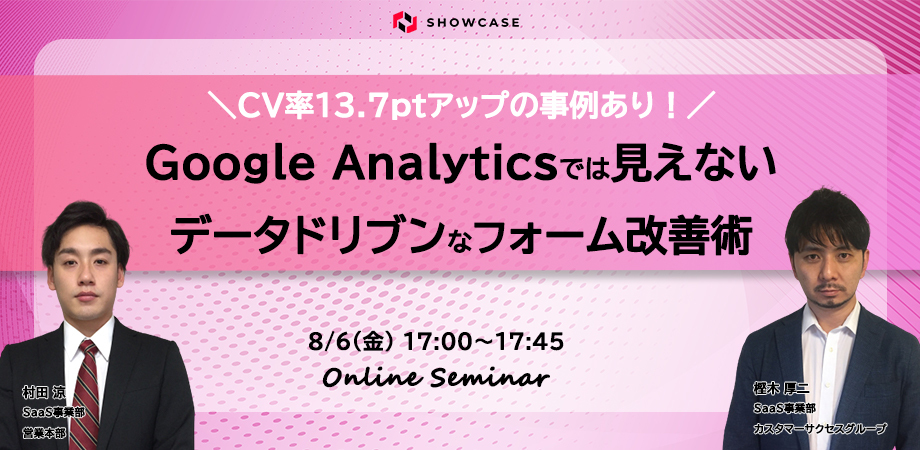 SHOWCASE

＼CV率13.7ptアップの事例あり！／

Google Analyticsでは見えない

データドリブンなフォーム改善術

8/6(金) 17:00～17:45

Online Seminar

村田 涼
SaaS事業部
営業本部

樫木 厚二
SaaS事業部
カスタマーサクセスグループ